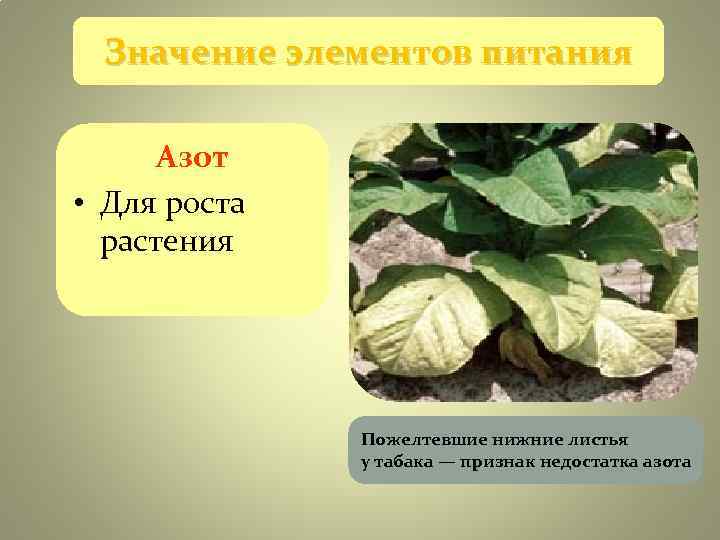 Значение элементов питания

Азот

• Для роста растения

Пожелтевшие нижние листья у табака — признак недостатка азота